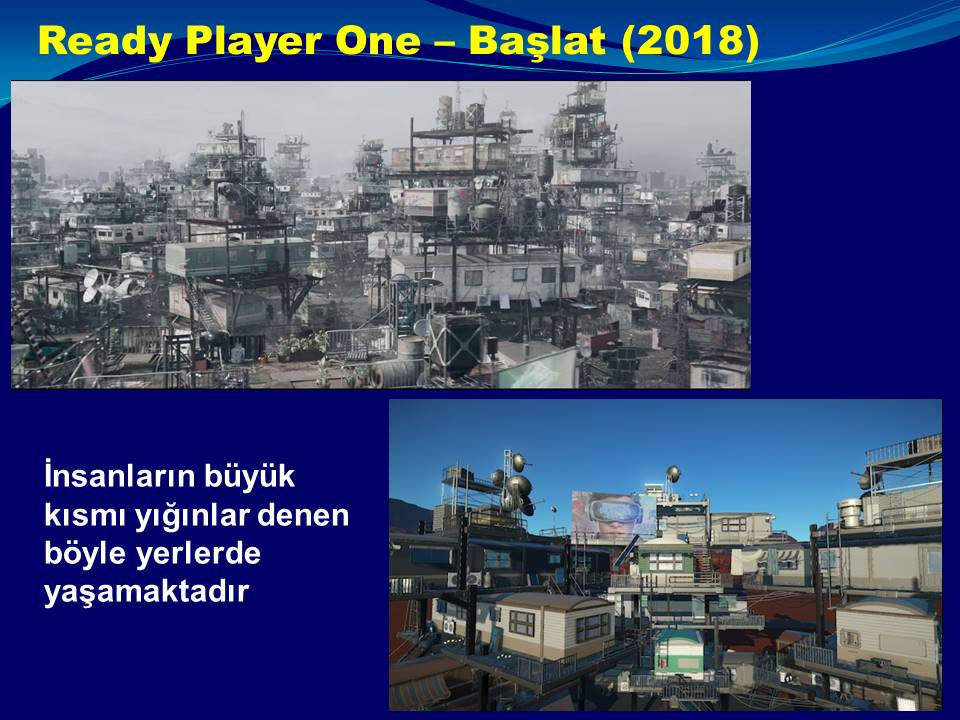 Ready Player One – Başlat (2018)

İnsanların büyük kısmı yığınlar denen böyle yerlerde yaşamaktadır